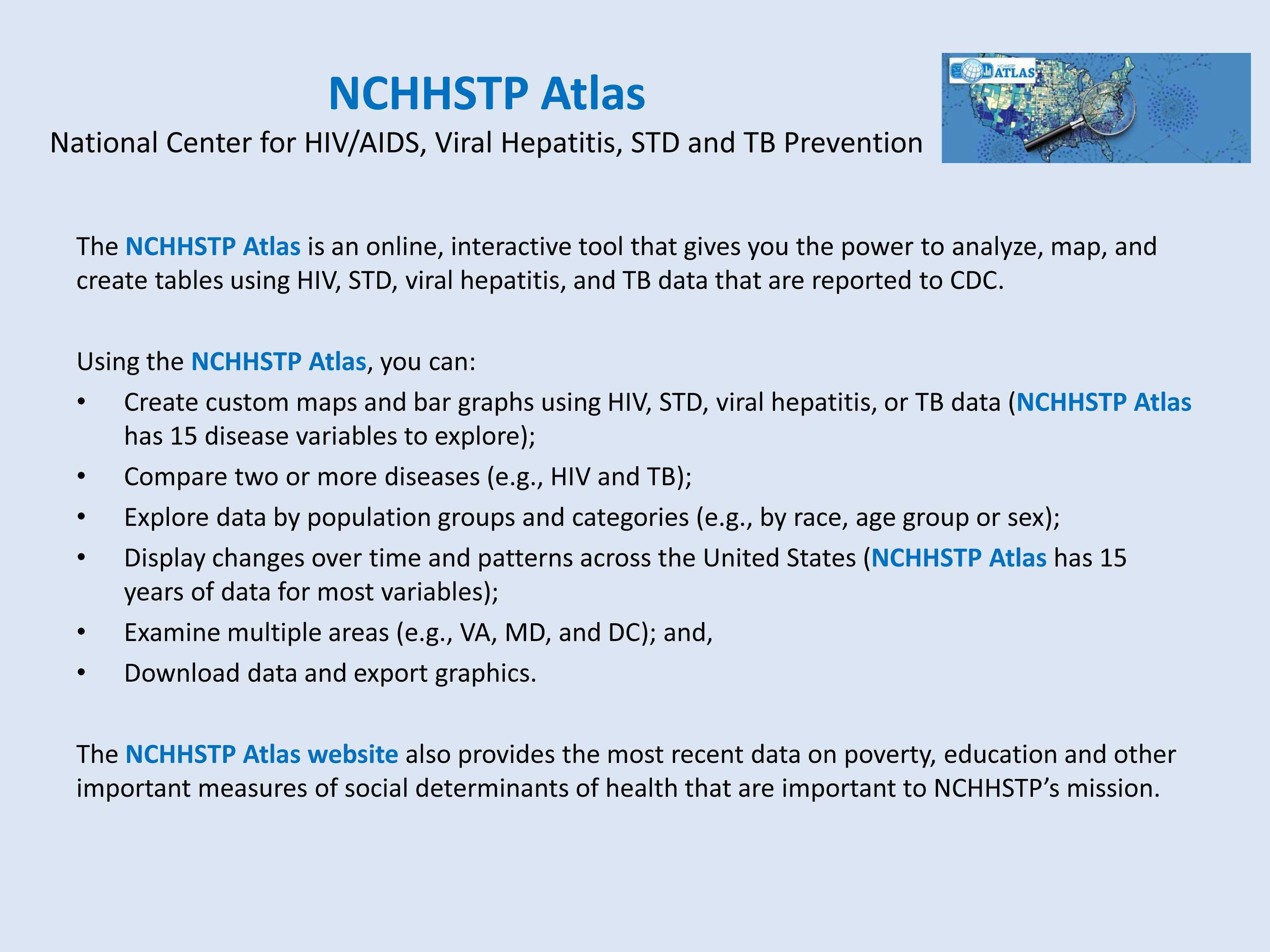 NCHHSTP Atlas
National Center for HIV/AIDS, Viral Hepatitis, STD and TB Prevention

NCHHSTP ATLAS

The NCHHSTP Atlas is an online, interactive tool that gives you the power to analyze, map, and create tables using HIV, STD, viral hepatitis, and TB data that are reported to CDC.

Using the NCHHSTP Atlas, you can:
• Create custom maps and bar graphs using HIV, STD, viral hepatitis, or TB data (NCHHSTP Atlas has 15 disease variables to explore);
• Compare two or more diseases (e.g., HIV and TB);
• Explore data by population groups and categories (e.g., by race, age group or sex);
• Display changes over time and patterns across the United States (NCHHSTP Atlas has 15 years of data for most variables);
• Examine multiple areas (e.g., VA, MD, and DC); and,
• Download data and export graphics.

The NCHHSTP Atlas website also provides the most recent data on poverty, education and other important measures of social determinants of health that are important to NCHHSTP's mission.